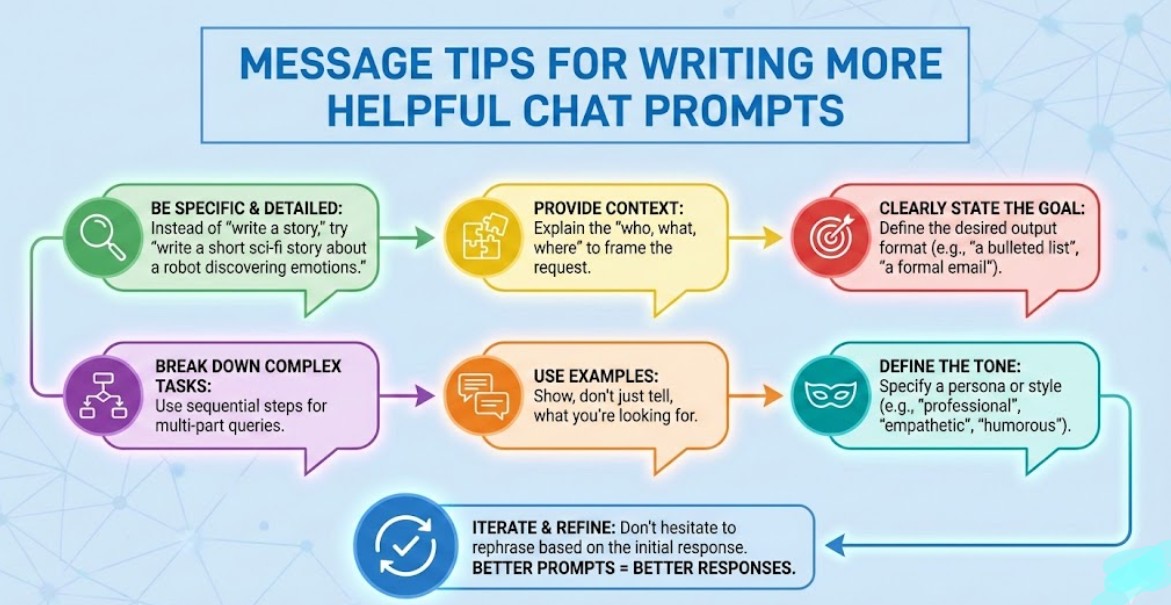 MESSAGE TIPS FOR WRITING MORE HELPFUL CHAT PROMPTS

BE SPECIFIC & DETAILED: Instead of "write a story," try "write a short sci-fi story about a robot discovering emotions."

PROVIDE CONTEXT: Explain the "who, what, where" to frame the request.

CLEARLY STATE THE GOAL: Define the desired output format (e.g., "a bulleted list", "a formal email").

BREAK DOWN COMPLEX TASKS: Use sequential steps for multi-part queries.

USE EXAMPLES: Show, don't just tell, what you're looking for.

DEFINE THE TONE: Specify a persona or style (e.g., "professional", "empathetic", "humorous").

ITERATE & REFINE: Don't hesitate to rephrase based on the initial response. BETTER PROMPTS = BETTER RESPONSES.